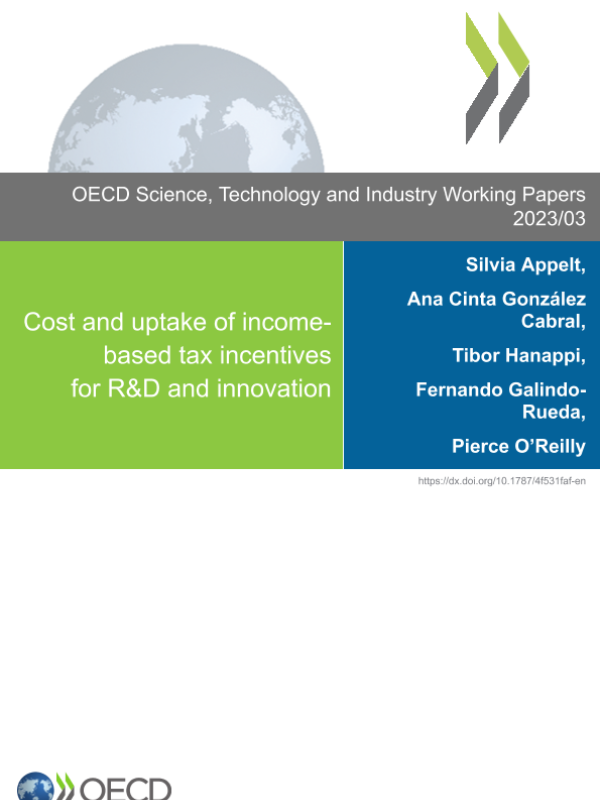 OECD Science, Technology and Industry Working Papers 2023/03

Cost and uptake of income-based tax incentives for R&D and innovation

Silvia Appelt,

Ana Cinta González Cabral,

Tibor Hanappi,

Fernando Galindo-Rueda,

Pierce O'Reilly

https://dx.doi.org/10.1787/4f531faf-en

OECD